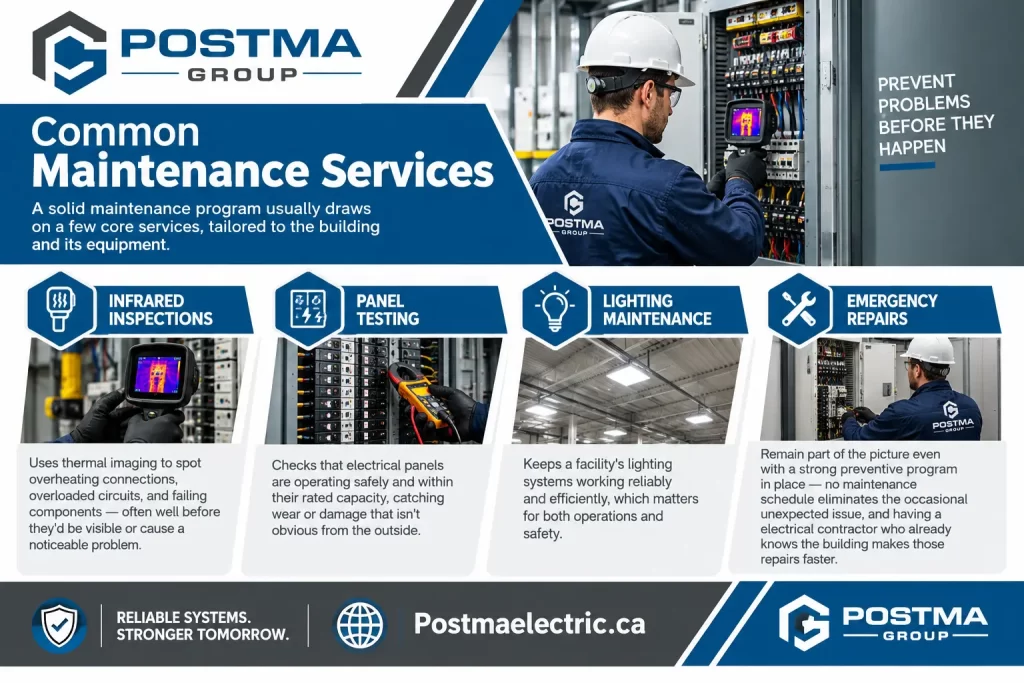 POSTMA GROUP

Common Maintenance Services

A solid maintenance program usually draws on a few core services, tailored to the building and its equipment.

POSTMA GROUP

PREVENT PROBLEMS BEFORE THEY HAPPEN

INFRARED INSPECTIONS

Uses thermal imaging to spot overheating connections, overloaded circuits, and failing components — often well before they'd be visible or cause a noticeable problem.

PANEL TESTING

Checks that electrical panels are operating safely and within their rated capacity, catching wear or damage that isn't obvious from the outside.

LIGHTING MAINTENANCE

Keeps a facility's lighting systems working reliably and efficiently, which matters for both operations and safety.

EMERGENCY REPAIRS

POSTMA GROUP

Remain part of the picture even with a strong preventive program in place — no maintenance schedule eliminates the occasional unexpected issue, and having a electrical contractor who already knows the building makes those repairs faster.

RELIABLE SYSTEMS. STRONGER TOMORROW.

Postmaelectric.ca

POSTMA GROUP